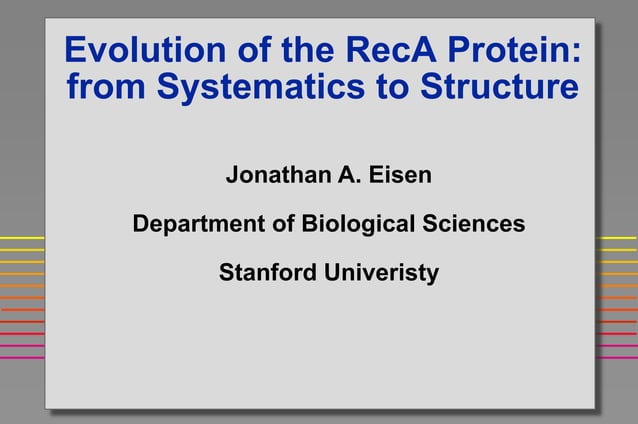 Evolution of the RecA Protein: from Systematics to Structure

Jonathan A. Eisen

Department of Biological Sciences

Stanford Univeristy